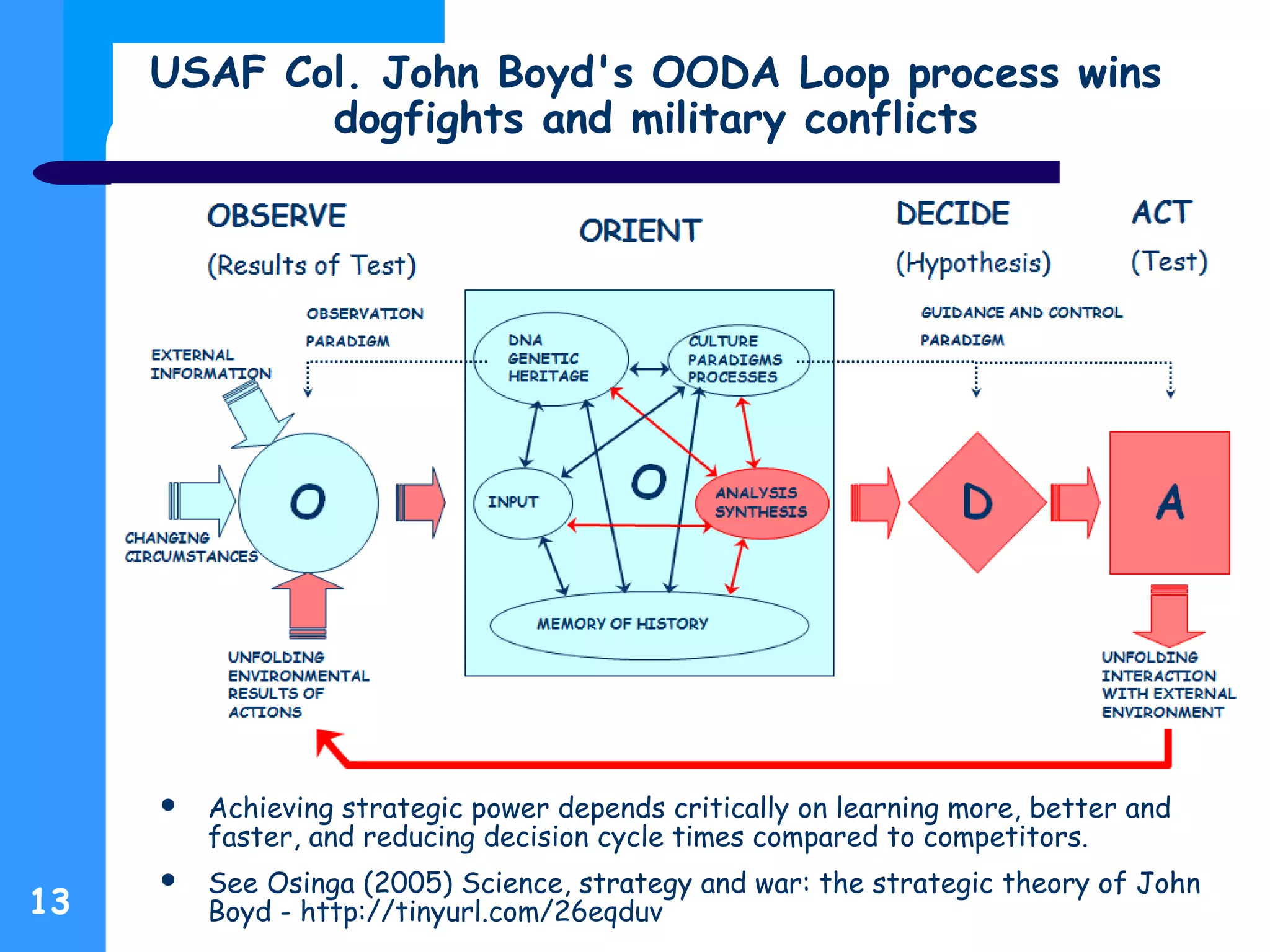 USAF Col. John Boyd's OODA Loop process wins dogfights and military conflicts

OBSERVE
(Results of Test)

ORIENT

DECIDE
(Hypothesis)

ACT
(Test)

OBSERVATION PARADIGM

EXTERNAL INFORMATION

CHANGING CIRCUMSTANCES

O

UNFOLDING ENVIRONMENTAL RESULTS OF ACTIONS

DNA GENETIC HERITAGE

CULTURE PARADIGMS PROCESSES

INPUT

O

ANALYSIS SYNTHESIS

MEMORY OF HISTORY

GUIDANCE AND CONTROL PARADIGM

D

A

UNFOLDING INTERACTION WITH EXTERNAL ENVIRONMENT

• Achieving strategic power depends critically on learning more, better and faster, and reducing decision cycle times compared to competitors.

• See Osinga (2005) Science, strategy and war: the strategic theory of John Boyd - http://tinyurl.com/26eqduv

13